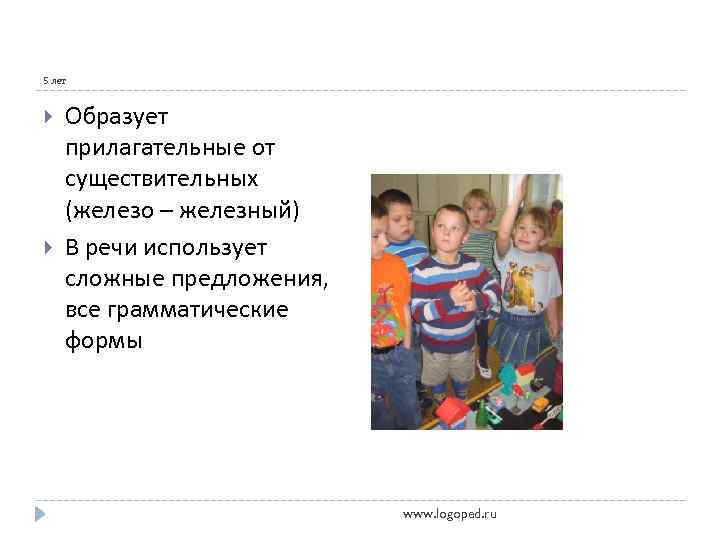 5 лет

Образует прилагательные от существительных (железо – железный)

В речи использует сложные предложения, все грамматические формы

www.logoped.ru